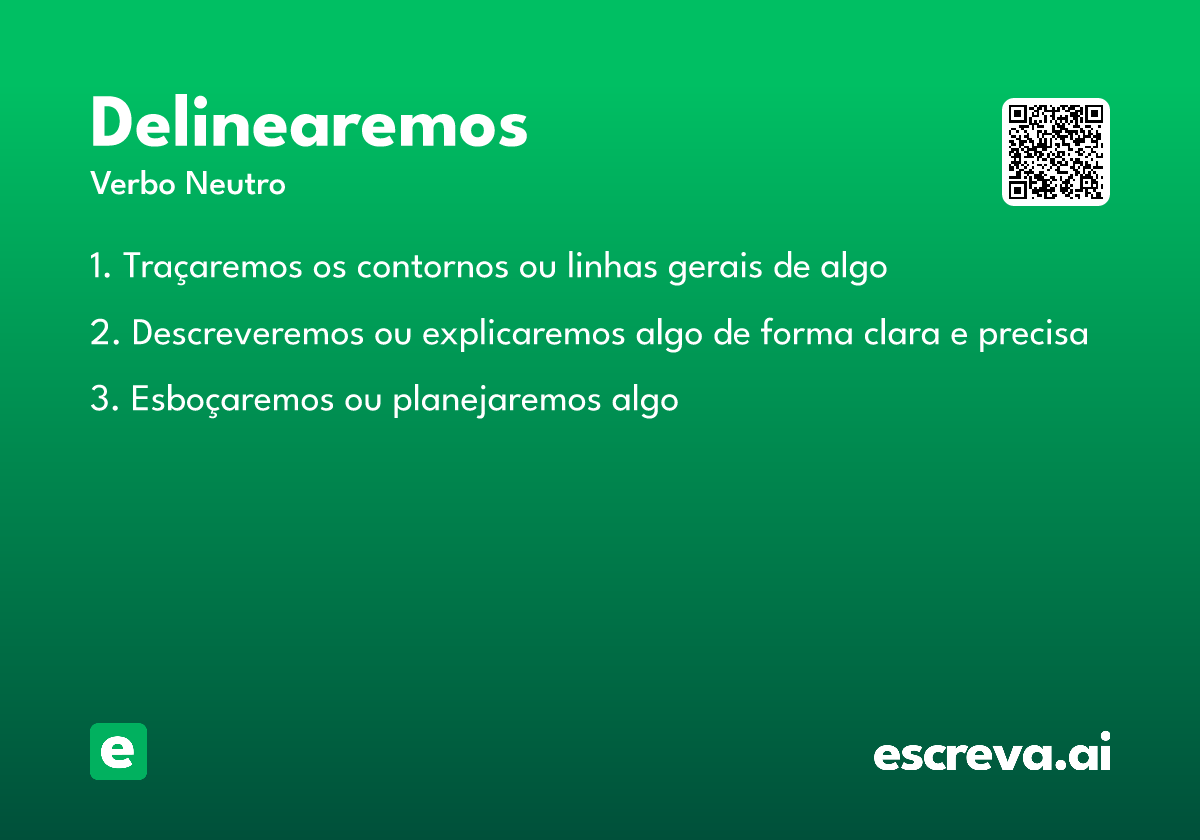 Delinearemos
Verbo Neutro

1. Traçaremos os contornos ou linhas gerais de algo

2. Descreveremos ou explicaremos algo de forma clara e precisa

3. Esboçaremos ou planejaremos algo

e

escreva.ai